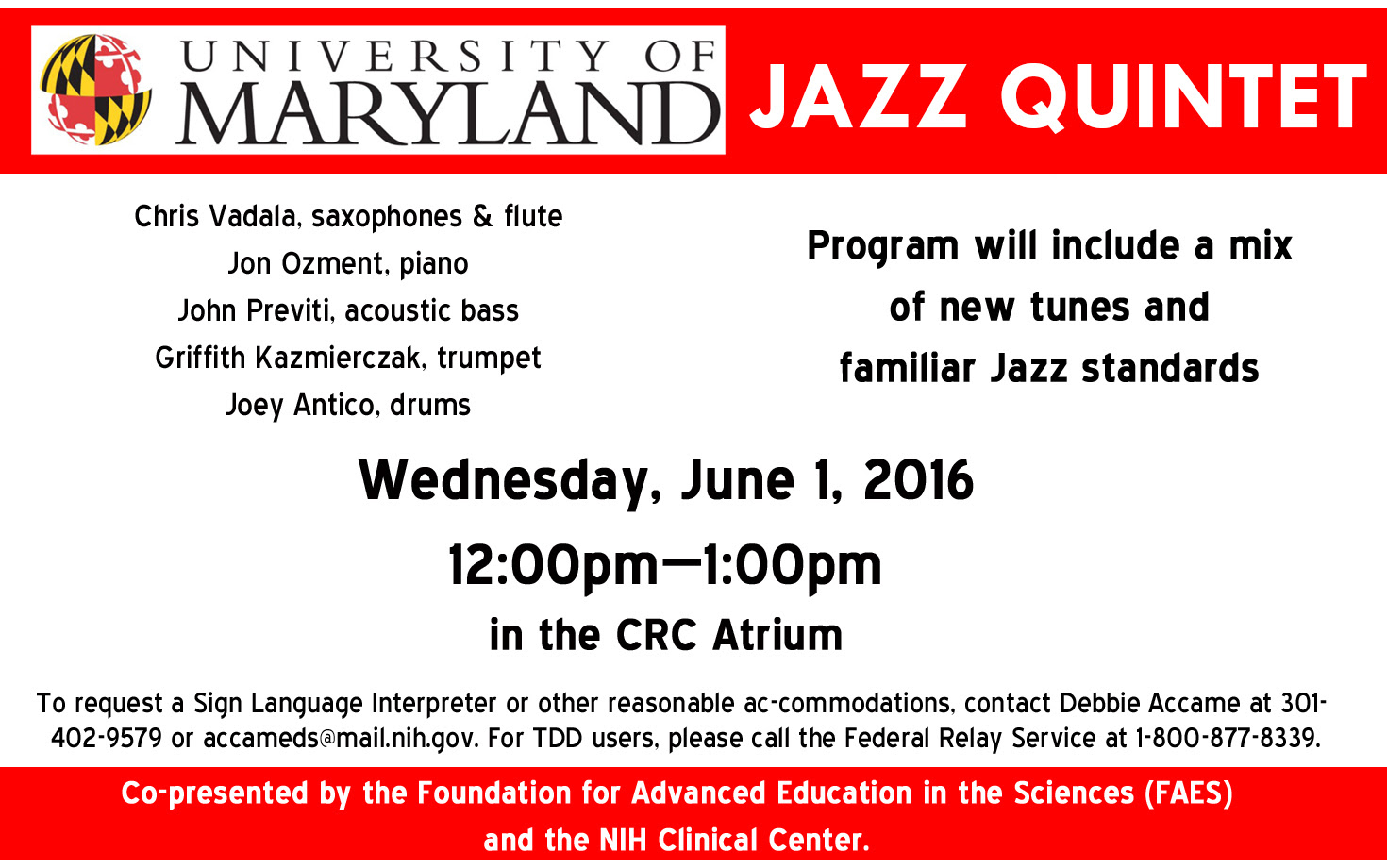 UNIVERSITY OF MARYLAND

JAZZ QUINTET

Chris Vadala, saxophones & flute
Jon Ozment, piano
John Previti, acoustic bass
Griffith Kazmierczak, trumpet
Joey Antico, drums

Program will include a mix of new tunes and familiar Jazz standards

Wednesday, June 1, 2016

12:00pm—1:00pm

in the CRC Atrium

To request a Sign Language Interpreter or other reasonable ac-commodations, contact Debbie Accame at 301-402-9579 or accameds@mail.nih.gov. For TDD users, please call the Federal Relay Service at 1-800-877-8339.

Co-presented by the Foundation for Advanced Education in the Sciences (FAES) and the NIH Clinical Center.